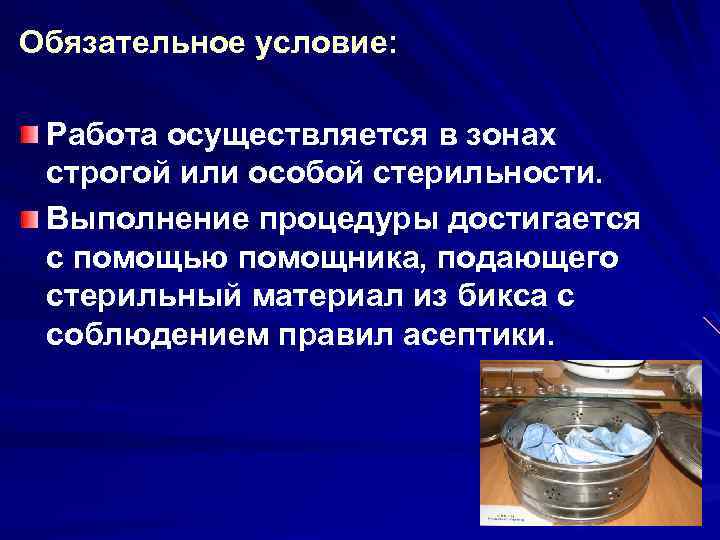 Обязательное условие:

Работа осуществляется в зонах строгой или особой стерильности.

Выполнение процедуры достигается с помощью помощника, подающего стерильный материал из бикса с соблюдением правил асептики.